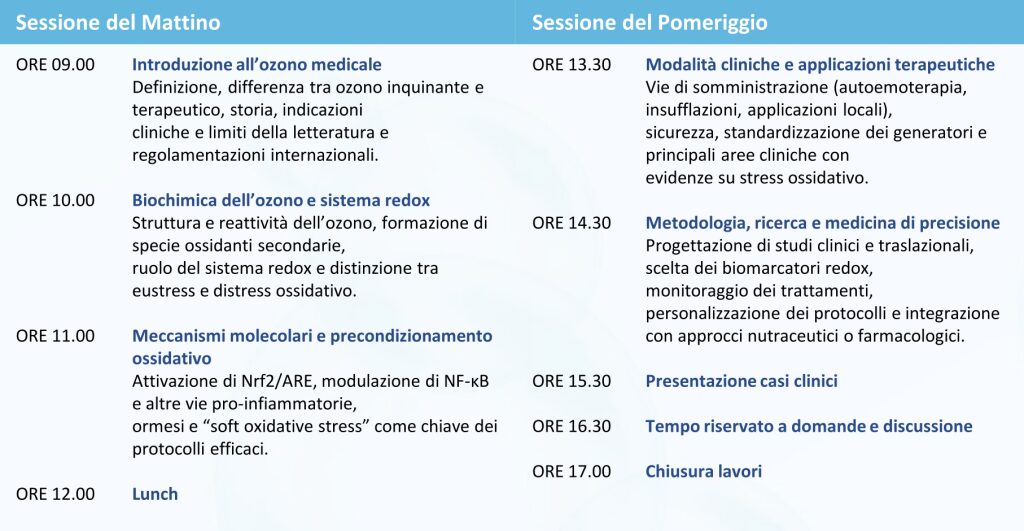 Sessione del Mattino

ORE 09.00 Introduzione all'ozono medicale
Definizione, differenza tra ozono inquinante e terapeutico, storia, indicazioni cliniche e limiti della letteratura e regolamentazioni internazionali.

ORE 10.00 Biochimica dell'ozono e sistema redox
Struttura e reattività dell'ozono, formazione di specie ossidanti secondarie, ruolo del sistema redox e distinzione tra eustress e distress ossidativo.

ORE 11.00 Meccanismi molecolari e precondizionamento ossidativo
Attivazione di Nrf2/ARE, modulazione di NF-κB e altre vie pro-infiammatorie, ormesi e "soft oxidative stress" come chiave dei protocolli efficaci.

ORE 12.00 Lunch

Sessione del Pomeriggio

ORE 13.30 Modalità cliniche e applicazioni terapeutiche
Vie di somministrazione (autoemoterapia, insufflazioni, applicazioni locali), sicurezza, standardizzazione dei generatori e principali aree cliniche con evidenze su stress ossidativo.

ORE 14.30 Metodologia, ricerca e medicina di precisione
Progettazione di studi clinici e traslazionali, scelta dei biomarcatori redox, monitoraggio dei trattamenti, personalizzazione dei protocolli e integrazione con approcci nutraceutici o farmacologici.

ORE 15.30 Presentazione casi clinici

ORE 16.30 Tempo riservato a domande e discussione

ORE 17.00 Chiusura lavori